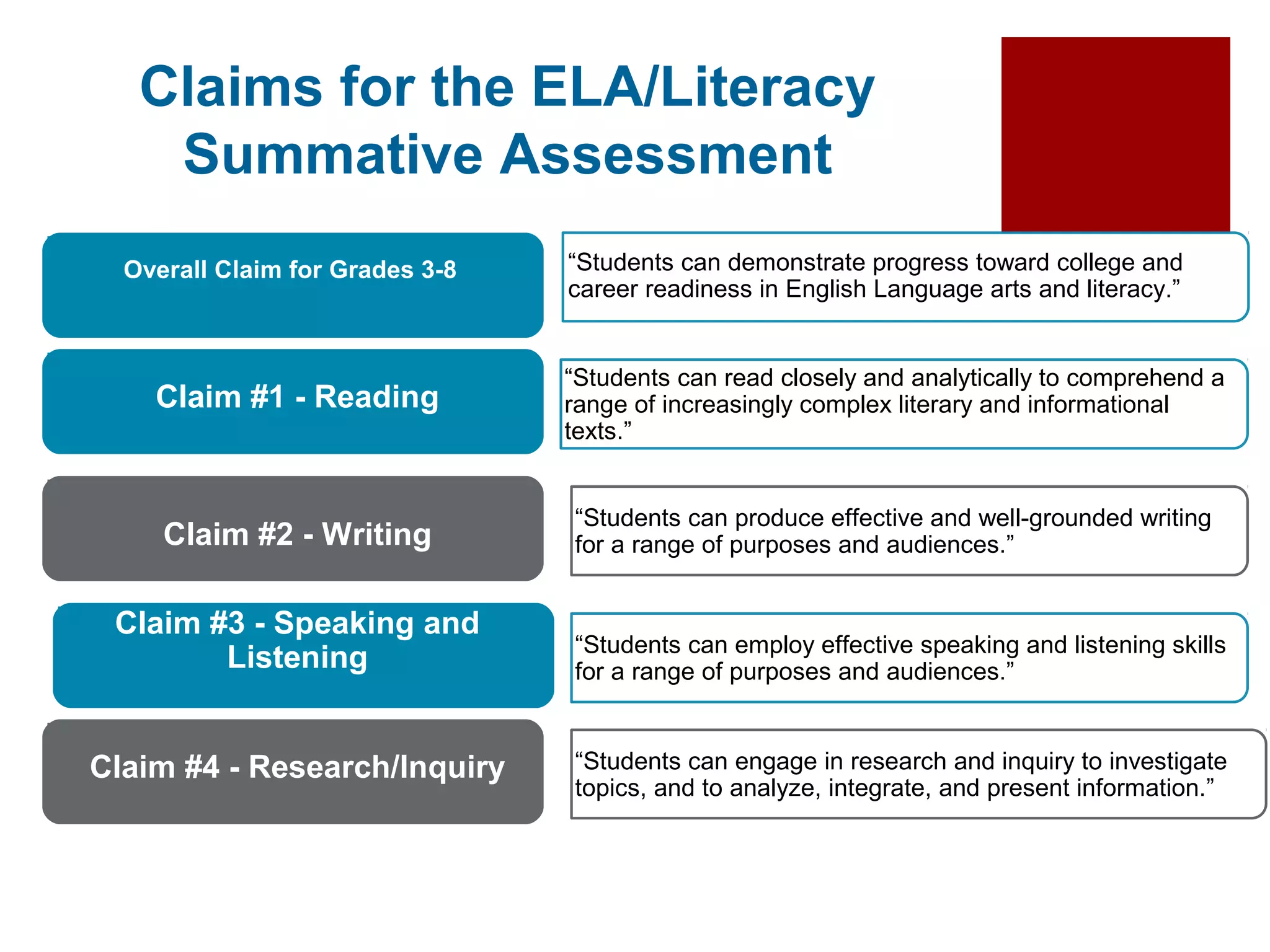 Claims for the ELA/Literacy Summative Assessment

Overall Claim for Grades 3-8

“Students can demonstrate progress toward college and career readiness in English Language arts and literacy.”

Claim #1 - Reading

“Students can read closely and analytically to comprehend a range of increasingly complex literary and informational texts.”

Claim #2 - Writing

“Students can produce effective and well-grounded writing for a range of purposes and audiences.”

Claim #3 - Speaking and Listening

“Students can employ effective speaking and listening skills for a range of purposes and audiences.”

Claim #4 - Research/Inquiry

“Students can engage in research and inquiry to investigate topics, and to analyze, integrate, and present information.”